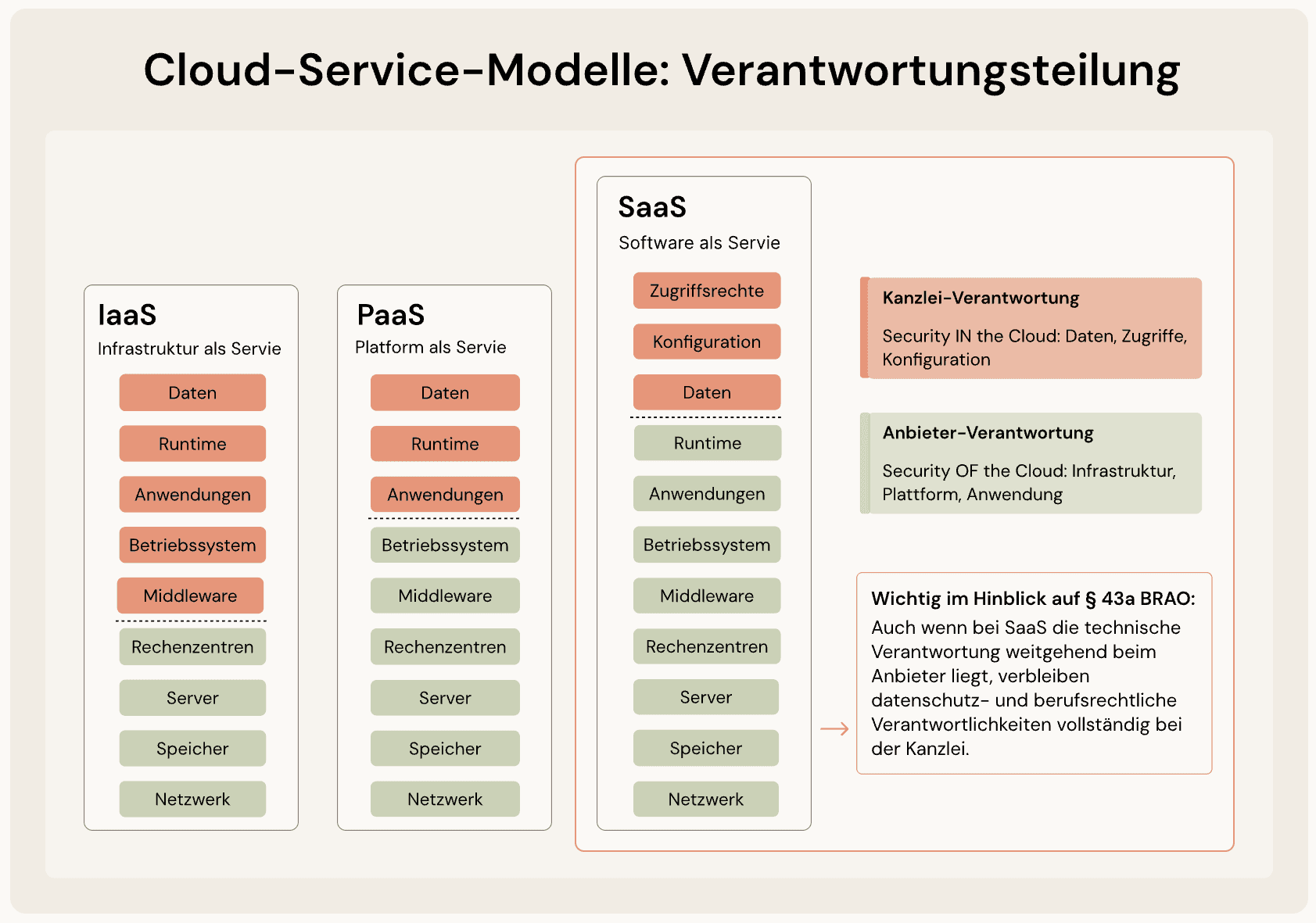 Cloud-Service-Modelle: Verantwortungsteilung

IaaS
Infrastruktur als Servie

Daten
Runtime
Anwendungen
Betriebssystem
Middleware
Rechenzentren
Server
Speicher
Netzwerk

PaaS
Platform als Servie

Daten
Runtime
Anwendungen
Betriebssystem
Middleware
Rechenzentren
Server
Speicher
Netzwerk

SaaS
Software als Servie

Zugriffsrechte
Konfiguration
Daten
Runtime
Anwendungen
Betriebssystem
Middleware
Rechenzentren
Server
Speicher
Netzwerk

Kanzlei-Verantwortung

Security IN the Cloud: Daten, Zugriffe, Konfiguration

Anbieter-Verantwortung

Security OF the Cloud: Infrastruktur, Plattform, Anwendung

Wichtig im Hinblick auf § 43a BRAO:
Auch wenn bei SaaS die technische Verantwortung weitgehend beim Anbieter liegt, verbleiben datenschutz- und berufsrechtliche Verantwortlichkeiten vollständig bei der Kanzlei.